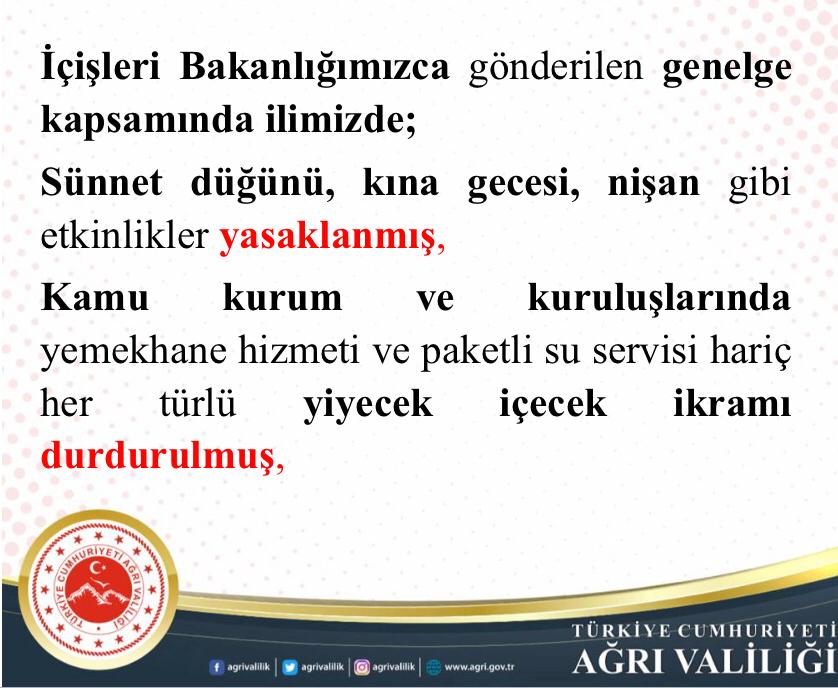 İçişleri Bakanlığımızca gönderilen genelge kapsamında ilimizde;

Sünnet düğünü, kına gecesi, nişan gibi etkinlikler yasaklanmış,

Kamu kurum ve kuruluşlarında yemekhane hizmeti ve paketli su servisi hariç her türlü yiyecek içecek ikramı durdurulmuş,

TÜRKİYE CUMHURİYETİ AĞRI VALİLİĞİ

agrivalilik | agrivalilik | agrivalilik | www.agri.gov.tr

TÜRKİYE CUMHURİYETİ
AĞRI VALİLİĞİ